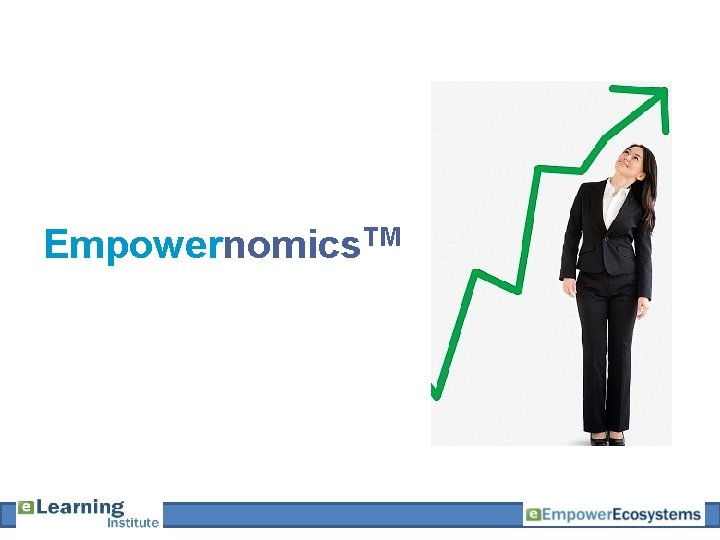 Empowernomics™

eLearning Institute

eEmpowerEcosystems